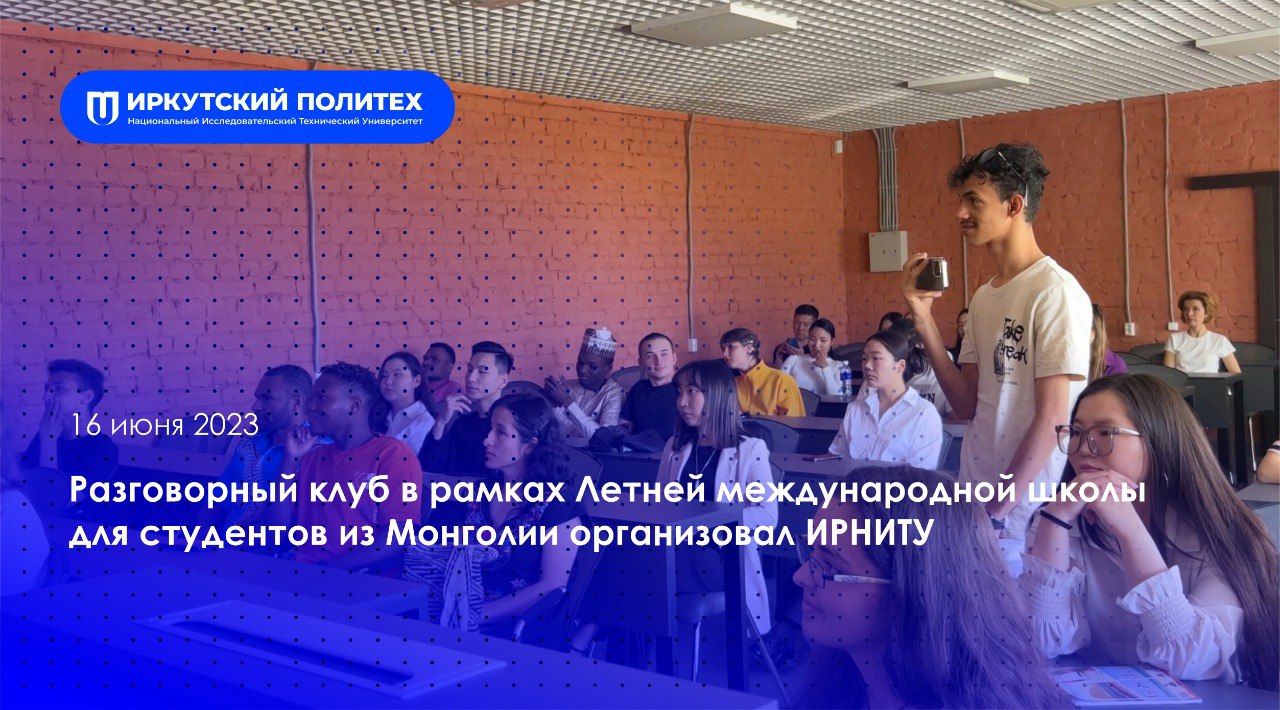 ИРКУТСКИЙ ПОЛИТЕХ
Национальный Исследовательский Технический Университет

16 июня 2023

Разговорный клуб в рамках Летней международной школы для студентов из Монголии организовал ИРНИТУ